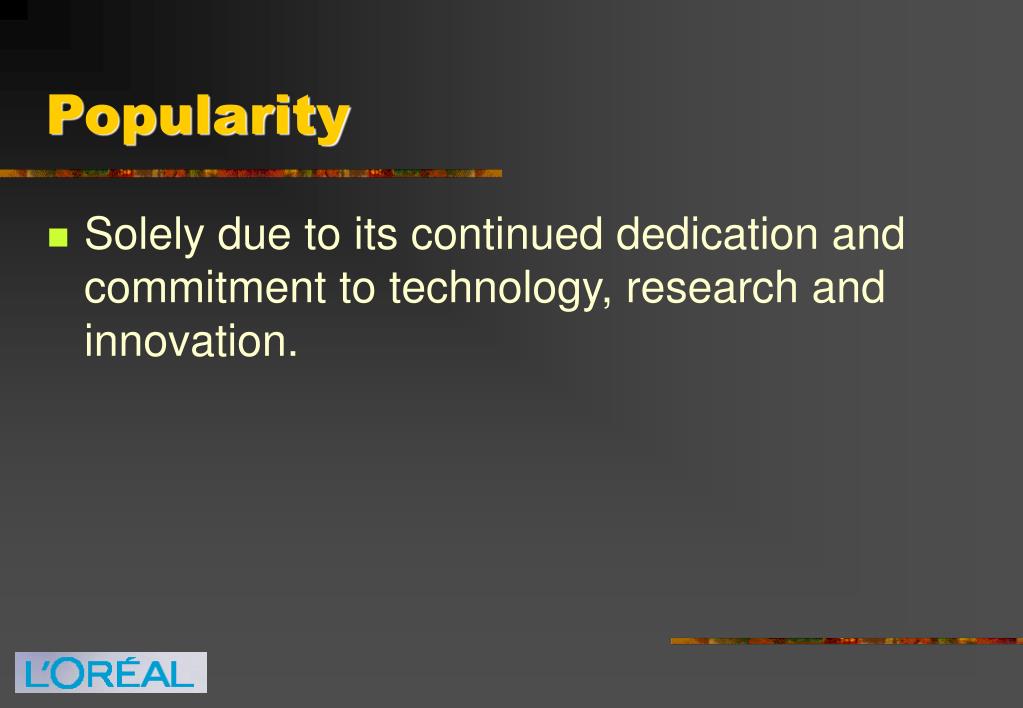 Popularity

Solely due to its continued dedication and commitment to technology, research and innovation.

L'ORÉAL